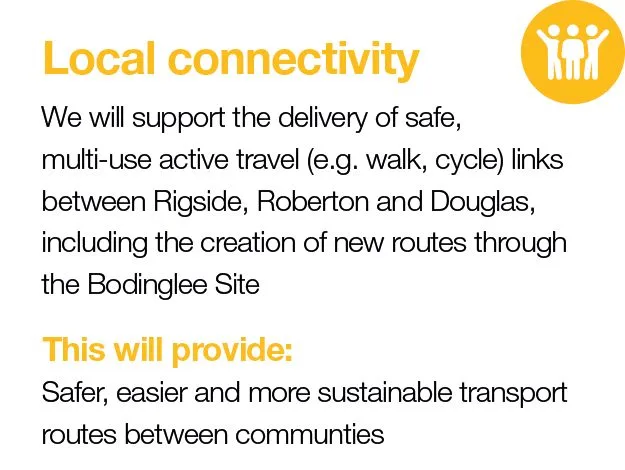 Local connectivity

We will support the delivery of safe, multi-use active travel (e.g. walk, cycle) links between Rigside, Roberton and Douglas, including the creation of new routes through the Bodinglee Site

This will provide:

Safer, easier and more sustainable transport routes between communties